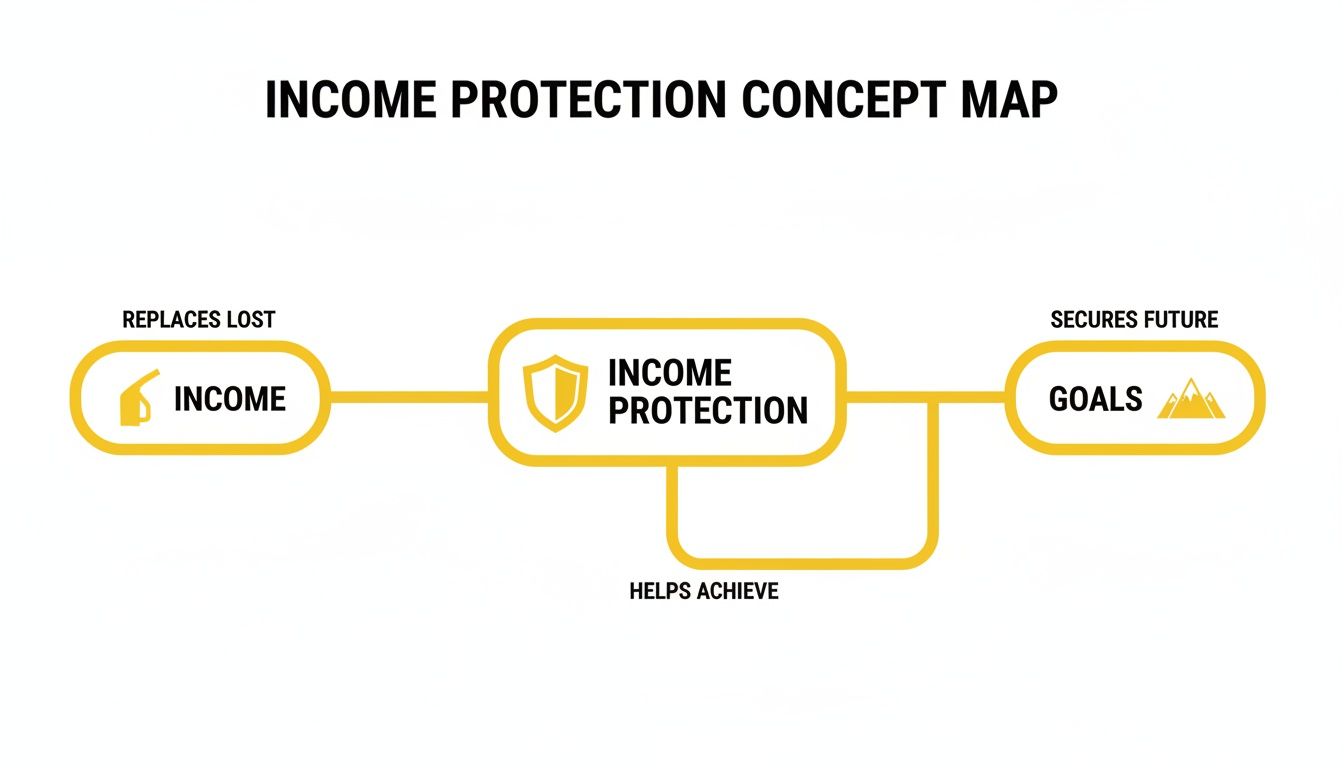 INCOME PROTECTION CONCEPT MAP

REPLACES LOST

INCOME

INCOME PROTECTION

SECURES FUTURE

GOALS

HELPS ACHIEVE